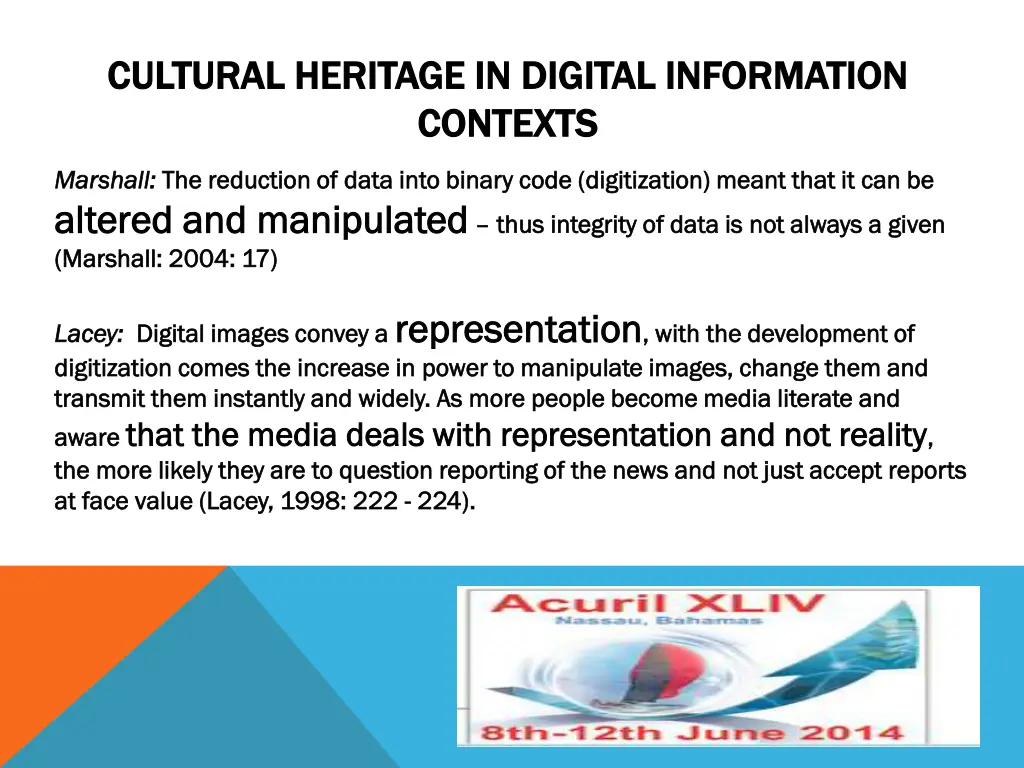 CULTURAL HERITAGE IN DIGITAL INFORMATION CONTEXTS

Marshall: The reduction of data into binary code (digitization) meant that it can be altered and manipulated – thus integrity of data is not always a given (Marshall: 2004: 17)

Lacey: Digital images convey a representation, with the development of digitization comes the increase in power to manipulate images, change them and transmit them instantly and widely. As more people become media literate and aware that the media deals with representation and not reality, the more likely they are to question reporting of the news and not just accept reports at face value (Lacey, 1998: 222 - 224).

Acuril XLIV
Nassau, Bahamas
8th-12th June 2014